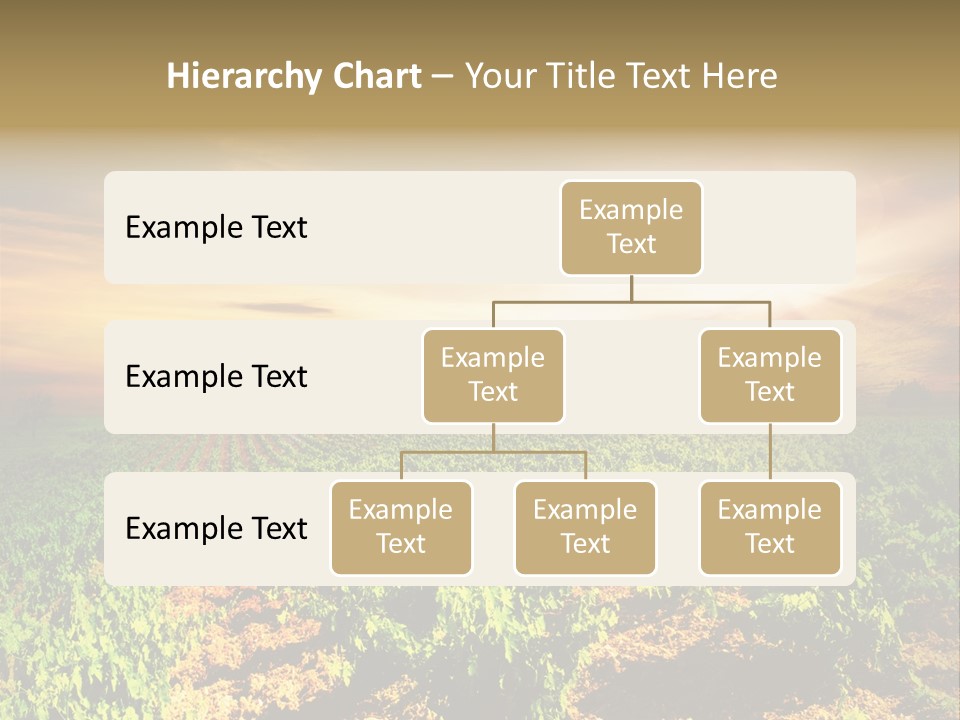 Hierarchy Chart – Your Title Text Here

Example Text

Example Text

Example Text

Example Text

Example Text

Example Text

Example Text

Example Text

Example Text